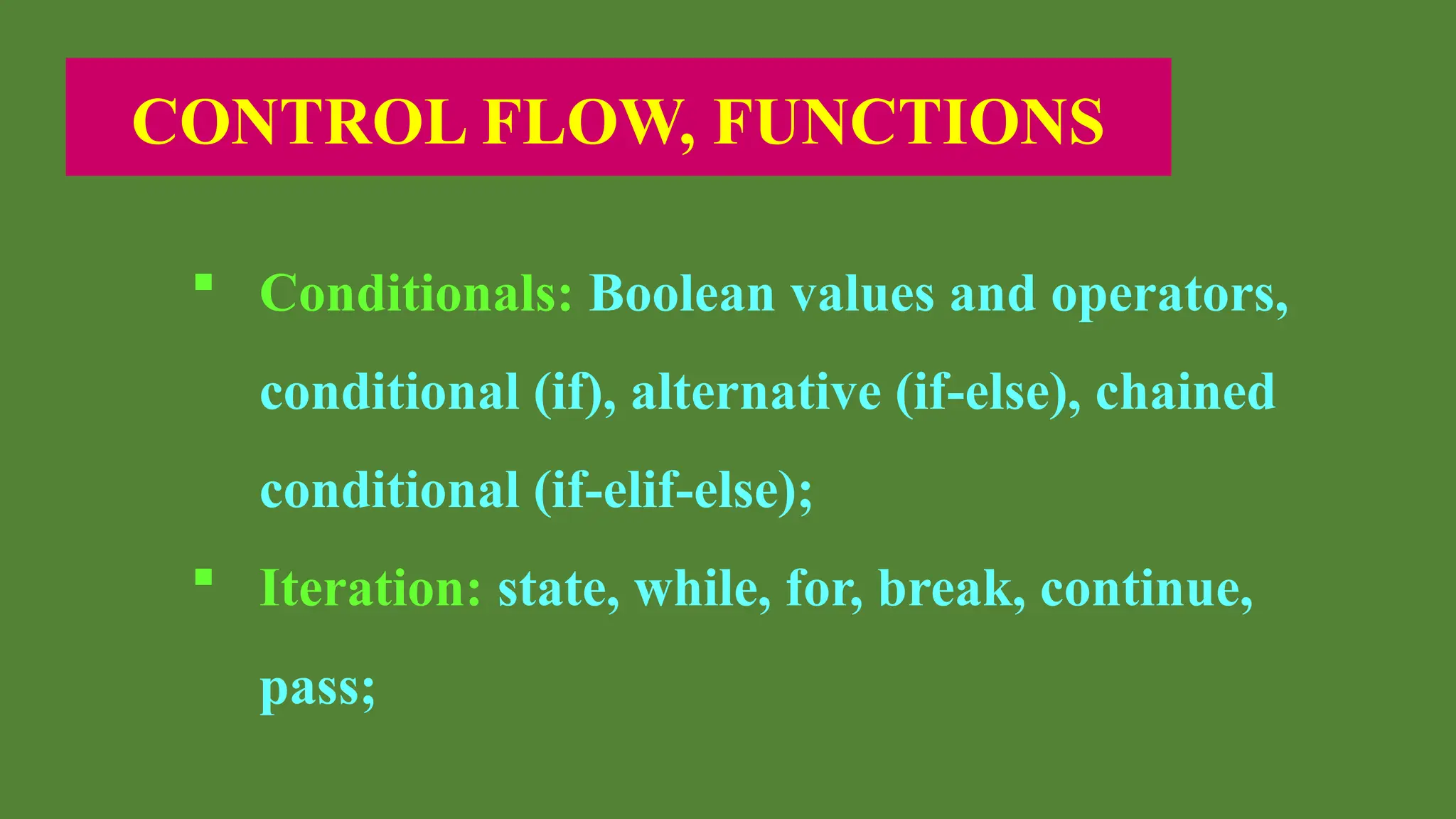 CONTROL FLOW, FUNCTIONS

▪ Conditionals: Boolean values and operators, conditional (if), alternative (if-else), chained conditional (if-elif-else);

▪ Iteration: state, while, for, break, continue, pass;